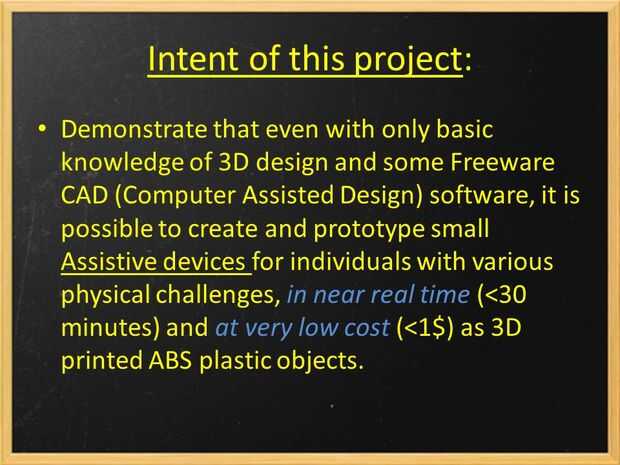 Intent of this project:

• Demonstrate that even with only basic knowledge of 3D design and some Freeware CAD (Computer Assisted Design) software, it is possible to create and prototype small Assistive devices for individuals with various physical challenges, in near real time (<30 minutes) and at very low cost (<1$) as 3D printed ABS plastic objects.